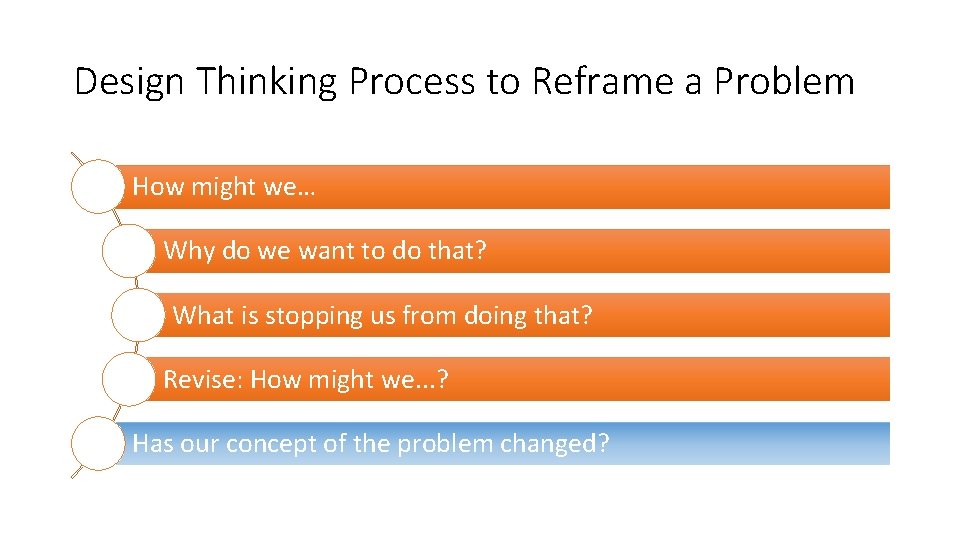 Design Thinking Process to Reframe a Problem

How might we…

Why do we want to do that?

What is stopping us from doing that?

Revise: How might we...?

Has our concept of the problem changed?